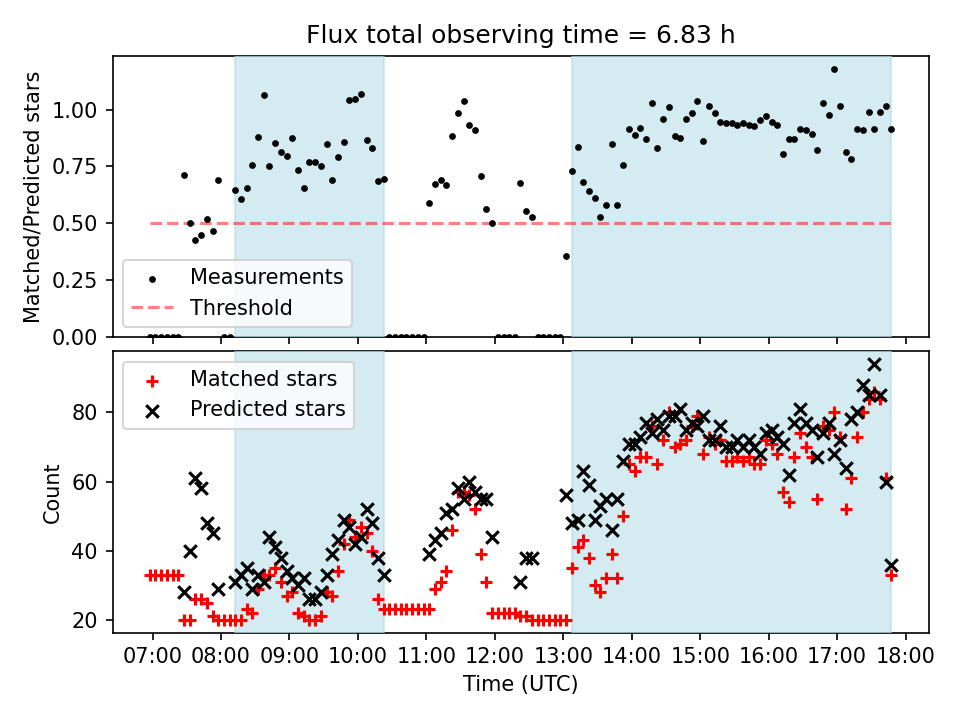 Flux total observing time = 6.83 h

Matched/Predicted stars

1.00
0.75
0.50
0.25
0.00

Measurements
Threshold

Matched stars
Predicted stars

Count

80
60
40
20

07:00 08:00 09:00 10:00 11:00 12:00 13:00 14:00 15:00 16:00 17:00 18:00
Time (UTC)